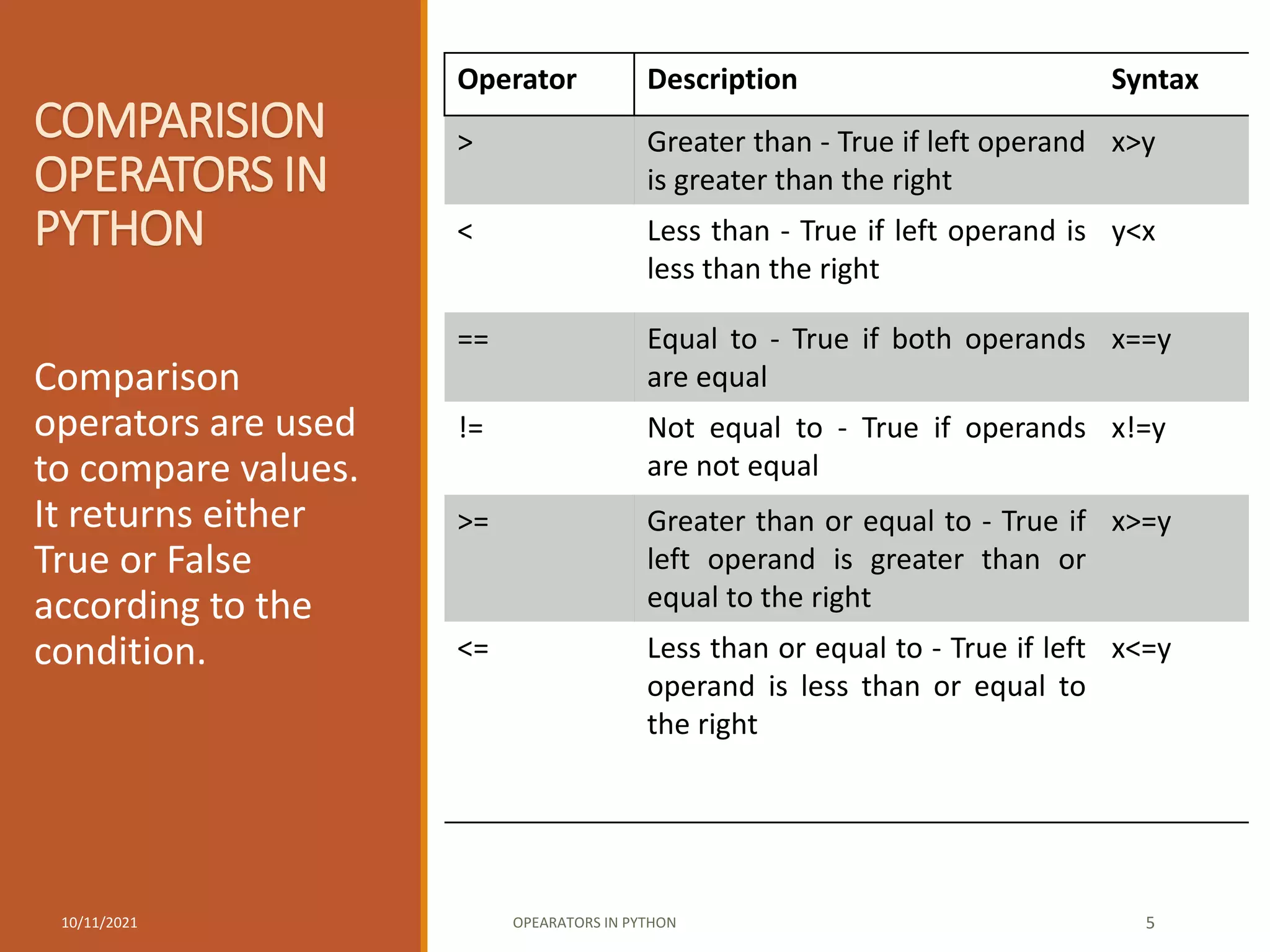 COMPARISION OPERATORS IN PYTHON

Comparison operators are used to compare values. It returns either True or False according to the condition.

| Operator | Description | Syntax |
|---|---|---|
| > | Greater than - True if left operand is greater than the right | x>y |
| < | Less than - True if left operand is less than the right | y<x |
| == | Equal to - True if both operands are equal | x==y |
| != | Not equal to - True if operands are not equal | x!=y |
| >= | Greater than or equal to - True if left operand is greater than or equal to the right | x>=y |
| <= | Less than or equal to - True if left operand is less than or equal to the right | x<=y |

10/11/2021

OPEARATORS IN PYTHON

5